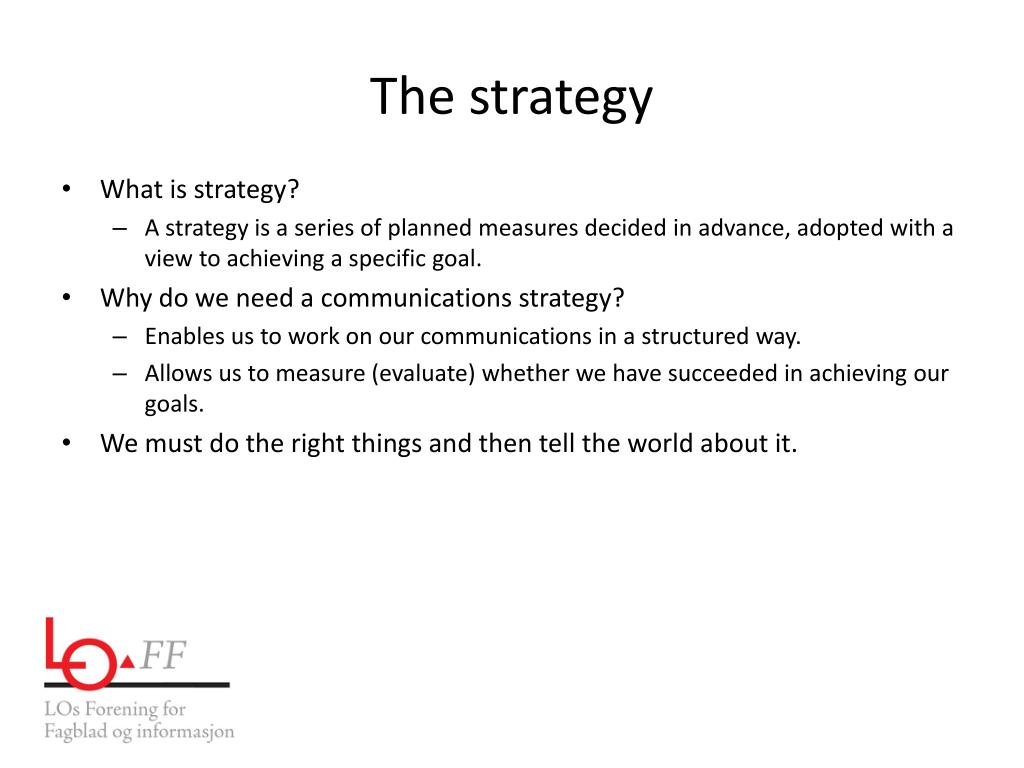 The strategy

• What is strategy?
– A strategy is a series of planned measures decided in advance, adopted with a view to achieving a specific goal.
• Why do we need a communications strategy?
– Enables us to work on our communications in a structured way.
– Allows us to measure (evaluate) whether we have succeeded in achieving our goals.
• We must do the right things and then tell the world about it.

LO FF
LOs Forening for
Fagblad og informasjon